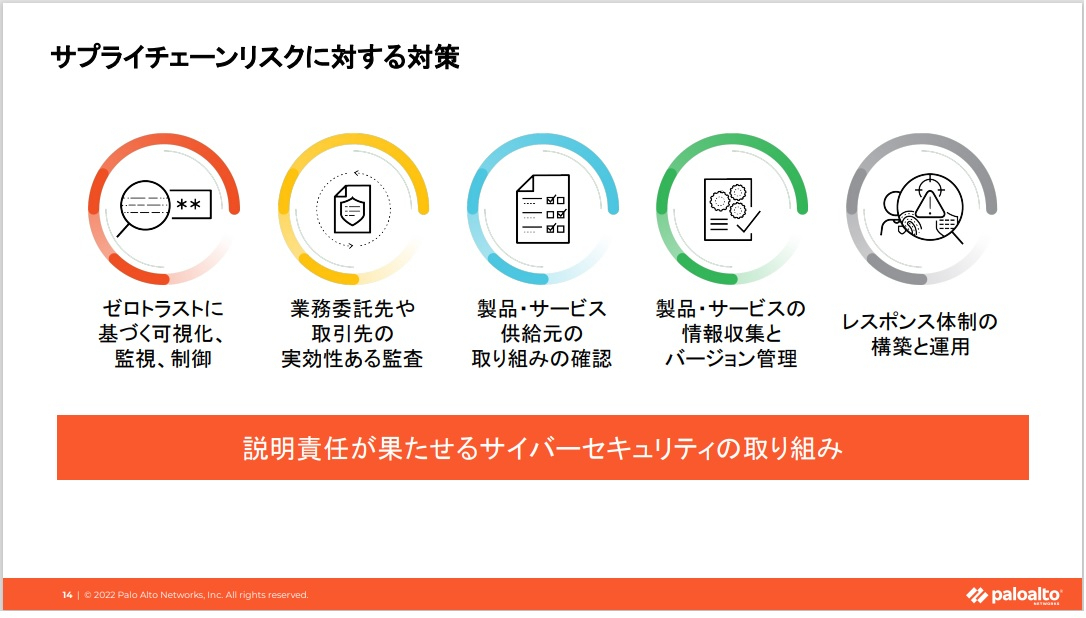 サプライチェーンリスクに対する対策

**

ゼロトラストに基づく可視化、監視、制御

業務委託先や取引先の実効性ある監査

製品・サービス供給元の取り組みの確認

製品・サービスの情報収集とバージョン管理

レスポンス体制の構築と運用

説明責任が果たせるサイバーセキュリティの取り組み

14 | © 2022 Palo Alto Networks, Inc. All rights reserved.

paloalto NETWORKS